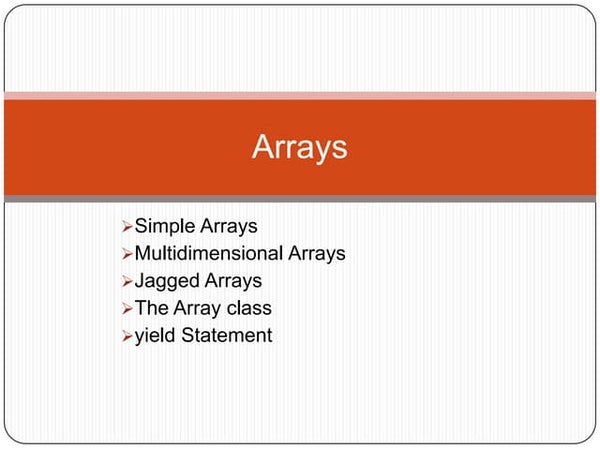 Arrays

➢Simple Arrays
➢Multidimensional Arrays
➢Jagged Arrays
➢The Array class
➢yield Statement